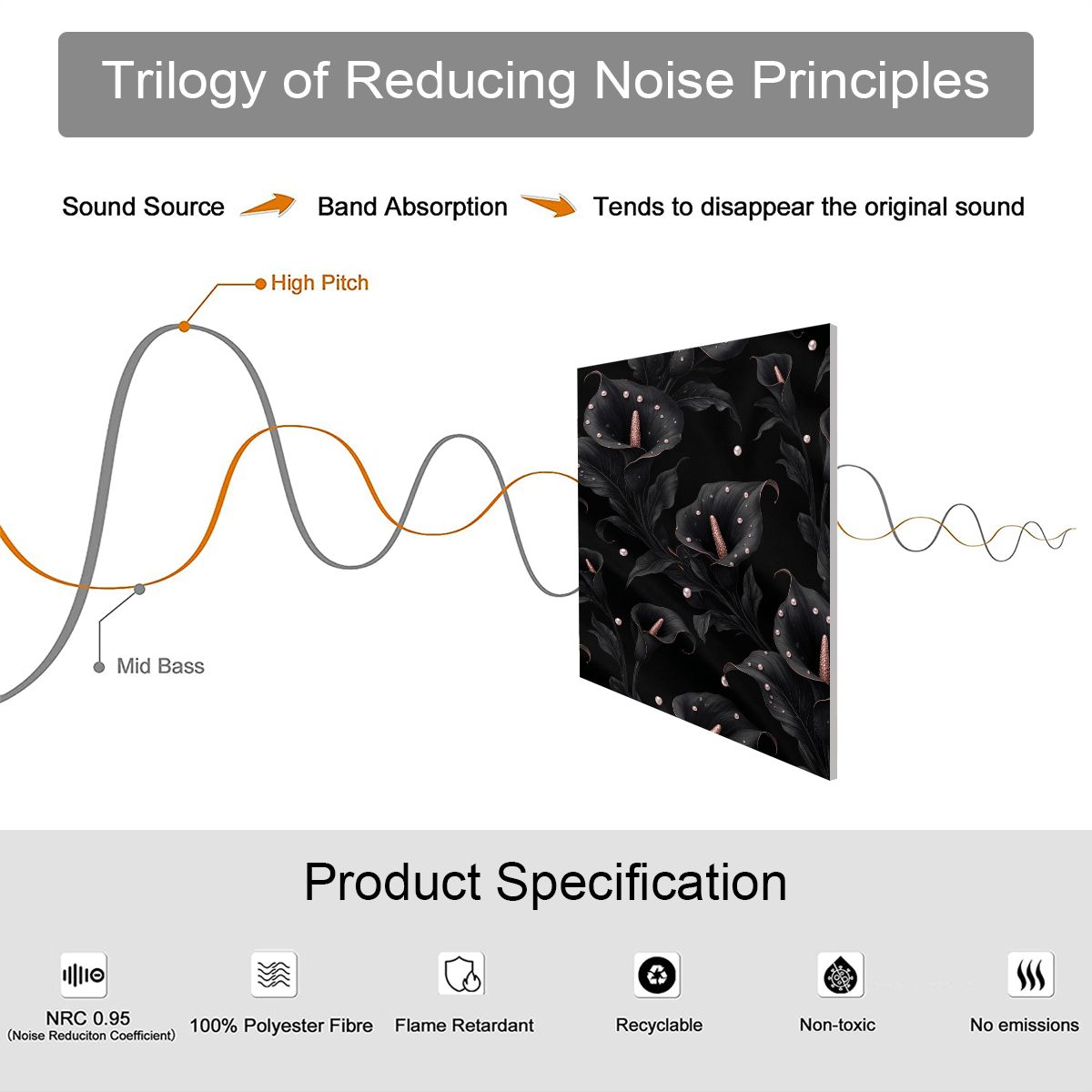 Trilogy of Reducing Noise Principles

Sound Source Band Absorption Tends to disappear the original sound

High Pitch

Mid Bass

Product Specification

NRC 0.95
(Noise Reduciton Coefficient)

100% Polyester Fibre

Flame Retardant

Recyclable

Non-toxic

No emissions